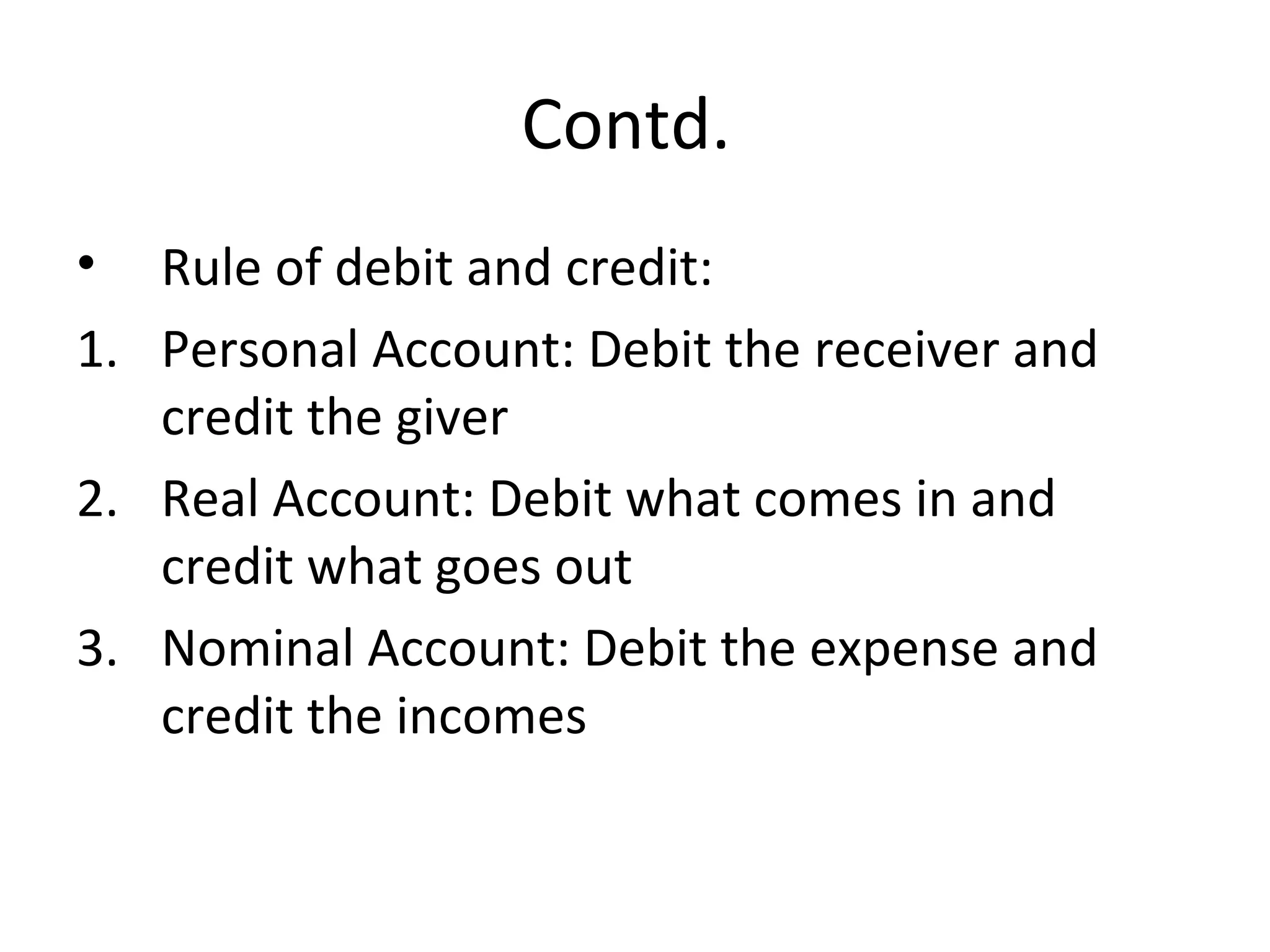 Contd.

• Rule of debit and credit:

1. Personal Account: Debit the receiver and credit the giver

2. Real Account: Debit what comes in and credit what goes out

3. Nominal Account: Debit the expense and credit the incomes